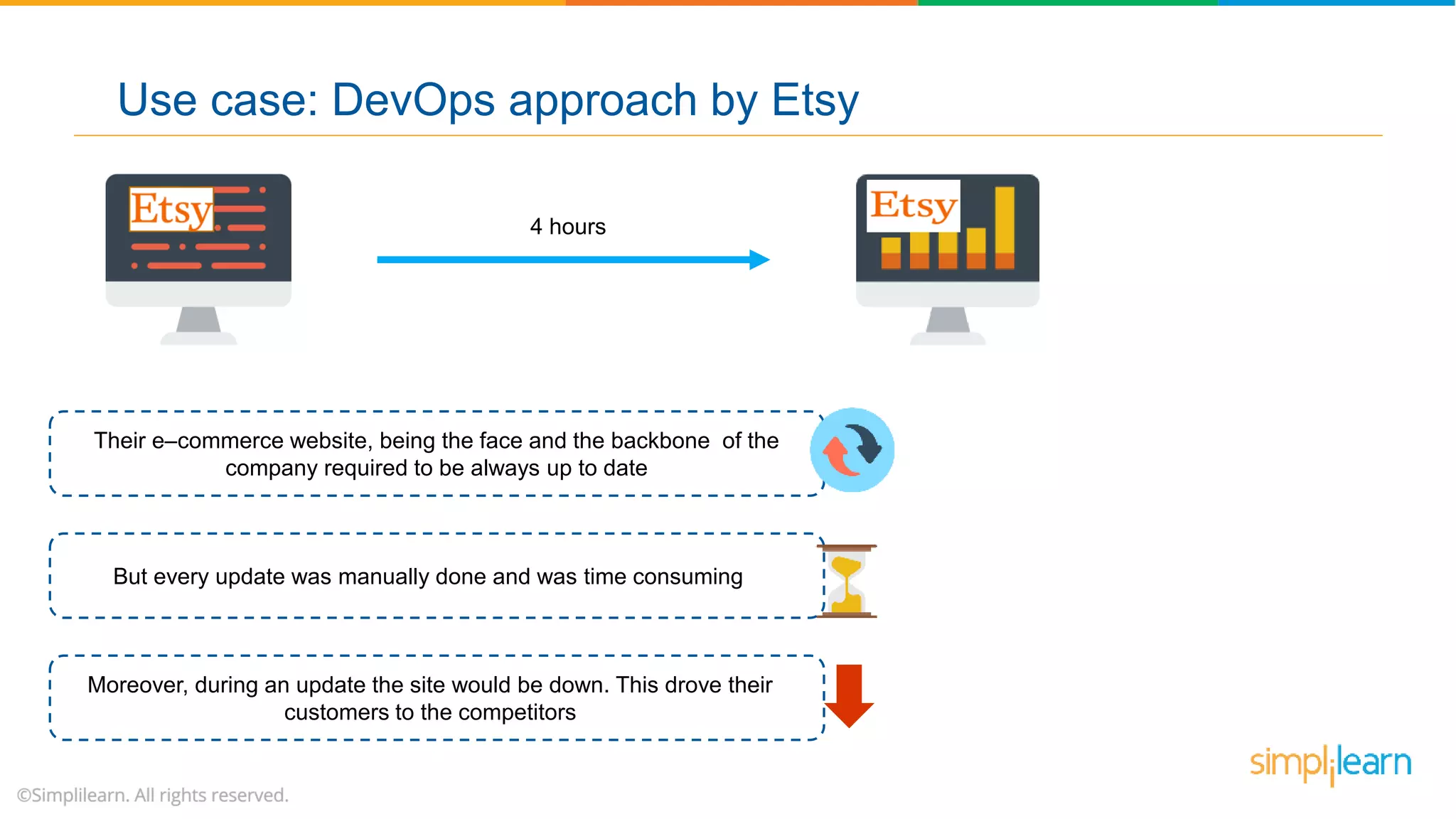 Use case: DevOps approach by Etsy

Etsy

4 hours

Etsy

Their e–commerce website, being the face and the backbone of the company required to be always up to date

But every update was manually done and was time consuming

Moreover, during an update the site would be down. This drove their customers to the competitors

simplilearn

©Simplilearn. All rights reserved.